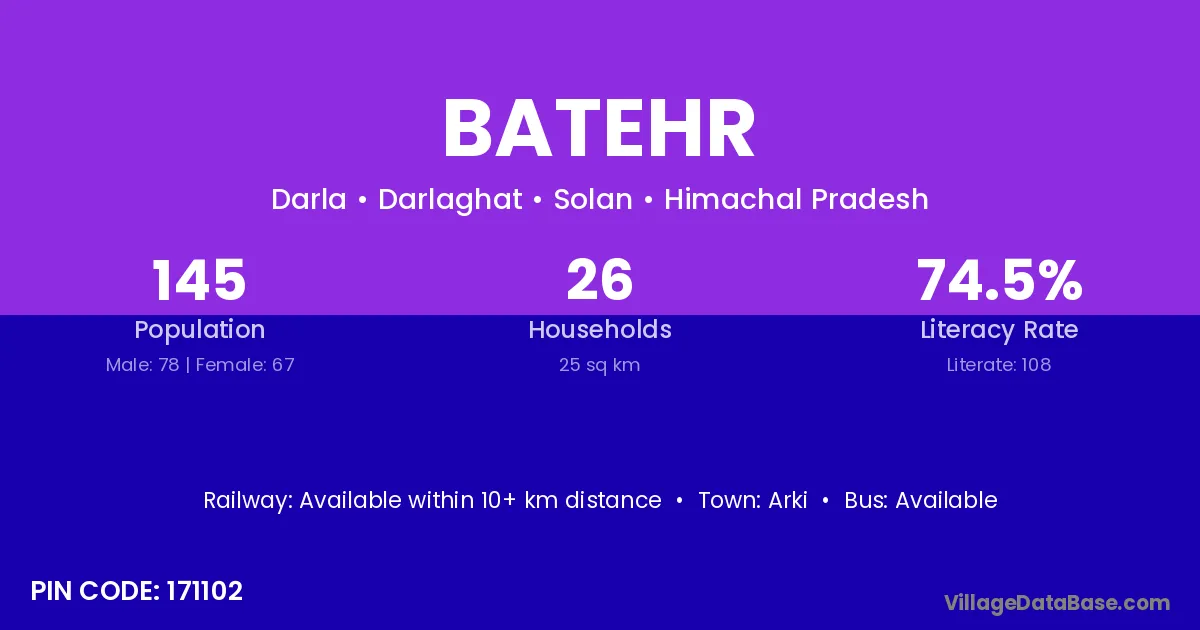 BATEHR

Darla • Darlaghat • Solan • Himachal Pradesh

145
Population
Male: 78 | Female: 67

26
Households
25 sq km

74.5%
Literacy Rate
Literate: 108

Railway: Available within 10+ km distance • Town: Arki • Bus: Available

PIN CODE: 171102

VillageDataBase.com